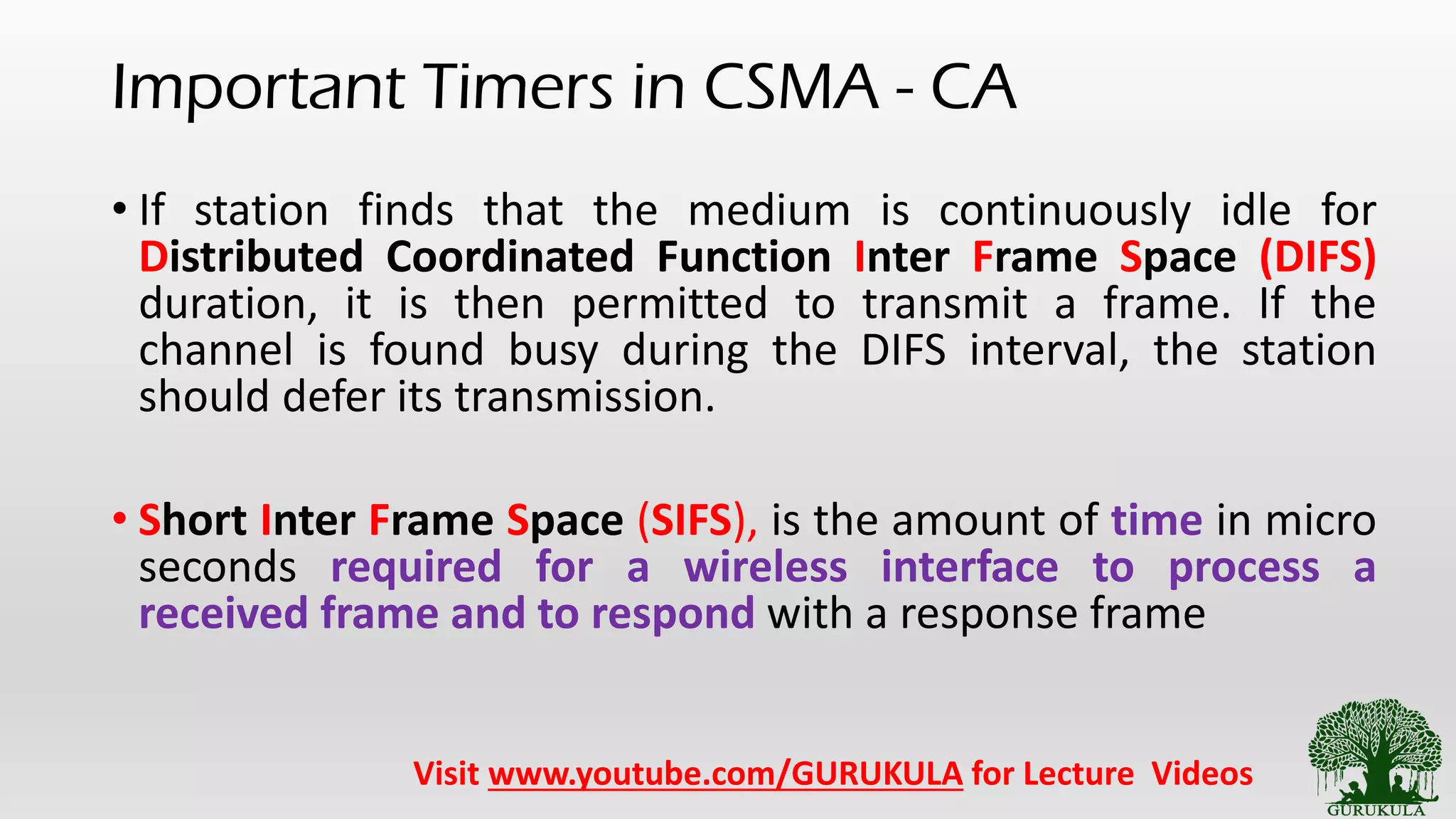 Important Timers in CSMA - CA

• If station finds that the medium is continuously idle for Distributed Coordinated Function Inter Frame Space (DIFS) duration, it is then permitted to transmit a frame. If the channel is found busy during the DIFS interval, the station should defer its transmission.

• Short Inter Frame Space (SIFS), is the amount of time in micro seconds required for a wireless interface to process a received frame and to respond with a response frame

Visit www.youtube.com/GURUKULA for Lecture Videos

GURUKULA